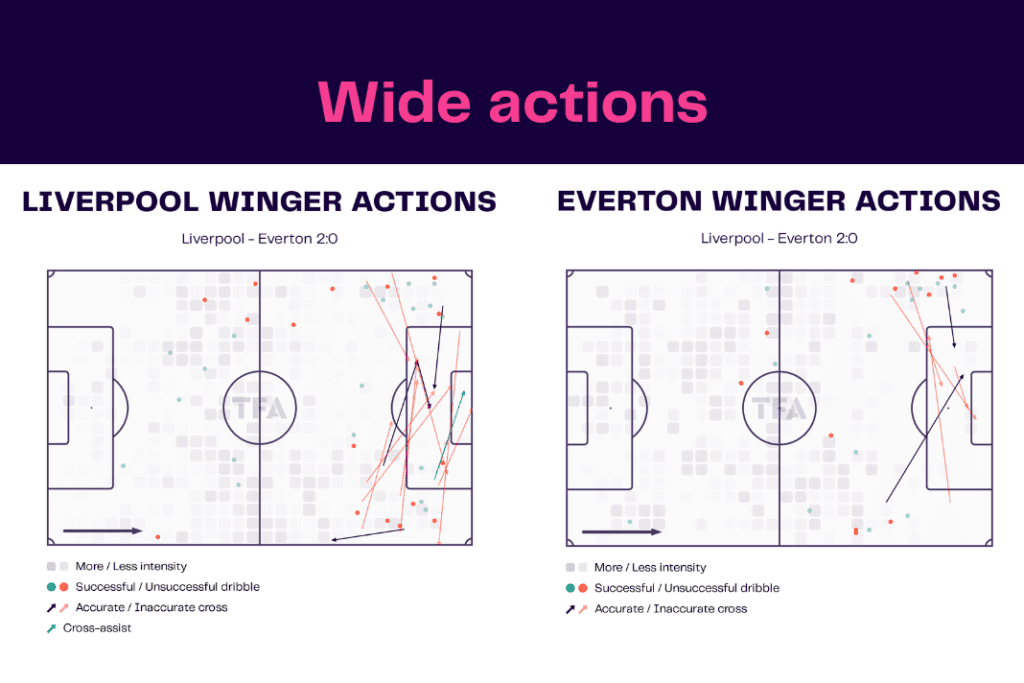 Wide actions

LIVERPOOL WINGER ACTIONS

Liverpool - Everton 2:0

TFA

More / Less intensity
Successful / Unsuccessful dribble
Accurate / Inaccurate cross
Cross-assist

EVERTON WINGER ACTIONS

Liverpool - Everton 2:0

TFA

More / Less intensity
Successful / Unsuccessful dribble
Accurate / Inaccurate cross